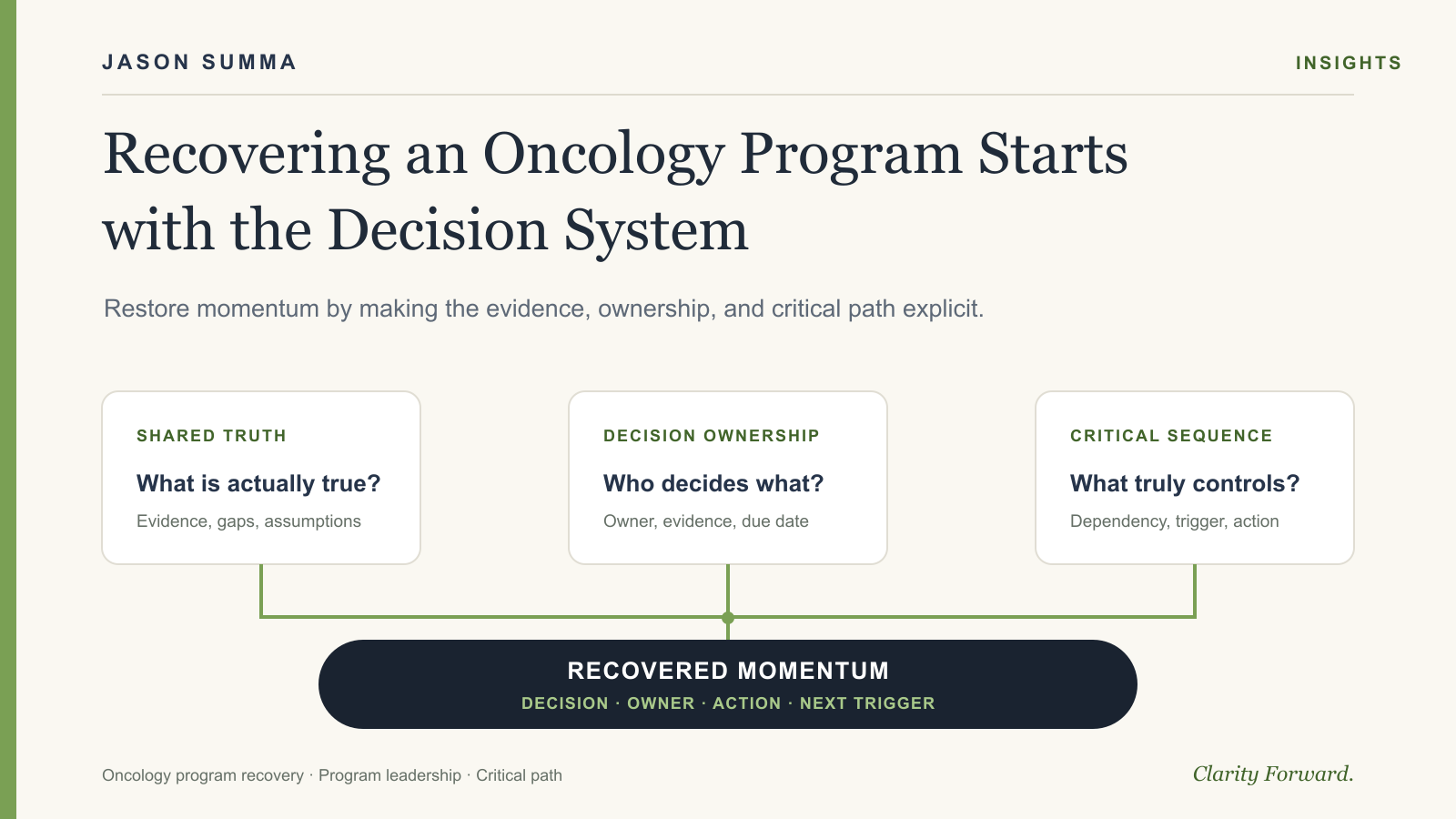 JASON SUMMA

INSIGHTS

Recovering an Oncology Program Starts with the Decision System

Restore momentum by making the evidence, ownership, and critical path explicit.

SHARED TRUTH

What is actually true?

Evidence, gaps, assumptions

DECISION OWNERSHIP

Who decides what?

Owner, evidence, due date

CRITICAL SEQUENCE

What truly controls?

Dependency, trigger, action

RECOVERED MOMENTUM

DECISION · OWNER · ACTION · NEXT TRIGGER

Oncology program recovery · Program leadership · Critical path

Clarity Forward.